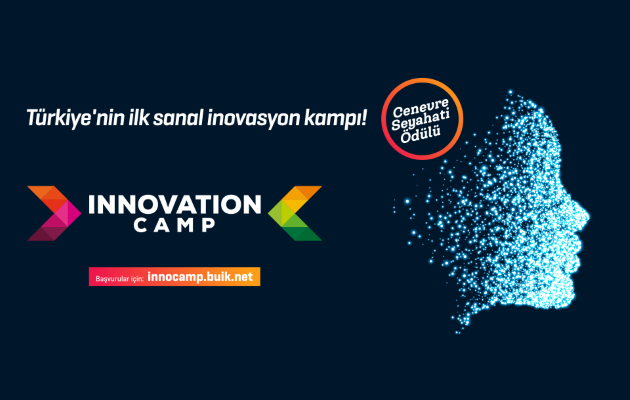 Türkiye'nin ilk sanal inovasyon kampı!

Cenevre Seyahati Ödülü

INNOVATION CAMP

Başvurular için: innocamp.buik.net